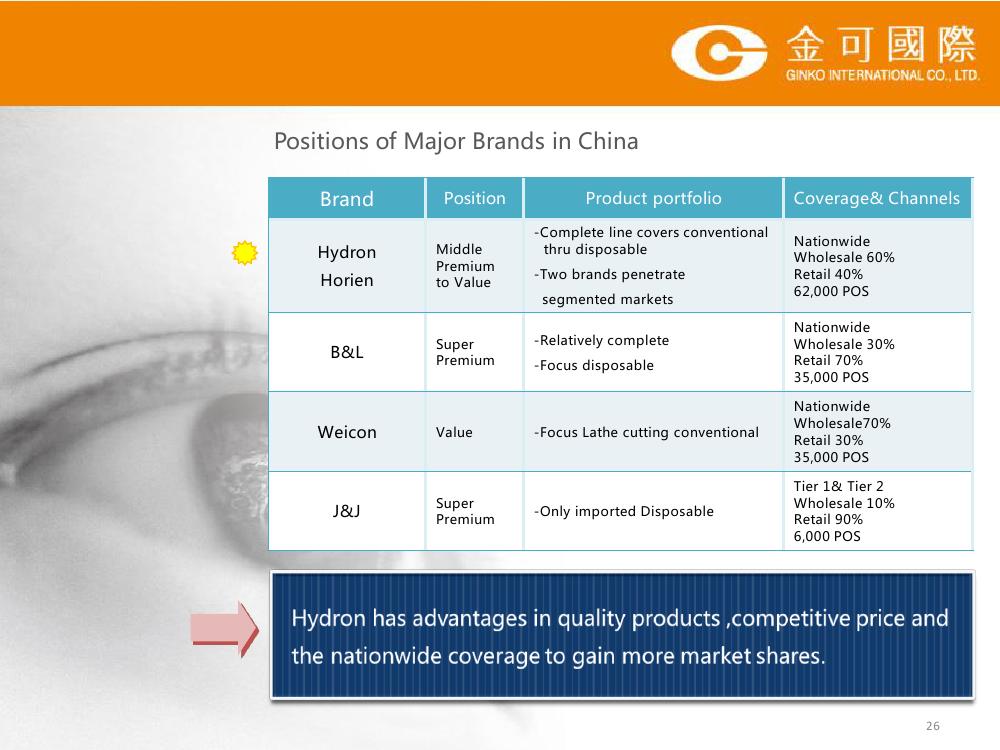 金可國際
GINKO INTERNATIONAL CO., LTD.

Positions of Major Brands in China

| Brand | Position | Product portfolio | Coverage& Channels |
|---|---|---|---|
| Hydron Horien | Middle Premium to Value | -Complete line covers conventional thru disposable -Two brands penetrate segmented markets | Nationwide Wholesale 60% Retail 40% 62,000 POS |
| B&L | Super Premium | -Relatively complete -Focus disposable | Nationwide Wholesale 30% Retail 70% 35,000 POS |
| Weicon | Value | -Focus Lathe cutting conventional | Nationwide Wholesale70% Retail 30% 35,000 POS |
| J&J | Super Premium | -Only imported Disposable | Tier 1& Tier 2 Wholesale 10% Retail 90% 6,000 POS |

Hydron has advantages in quality products ,competitive price and the nationwide coverage to gain more market shares.

26